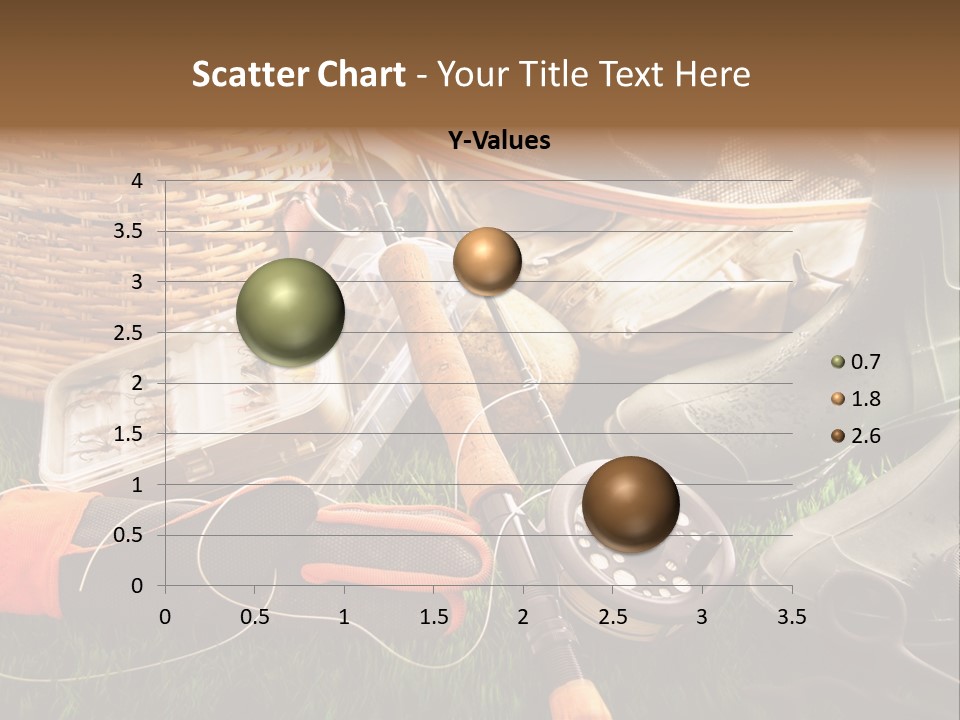 Scatter Chart - Your Title Text Here

Y-Values

4
3.5
3
2.5
2
1.5
1
0.5
0

0 0.5 1 1.5 2 2.5 3 3.5

0.7
1.8
2.6